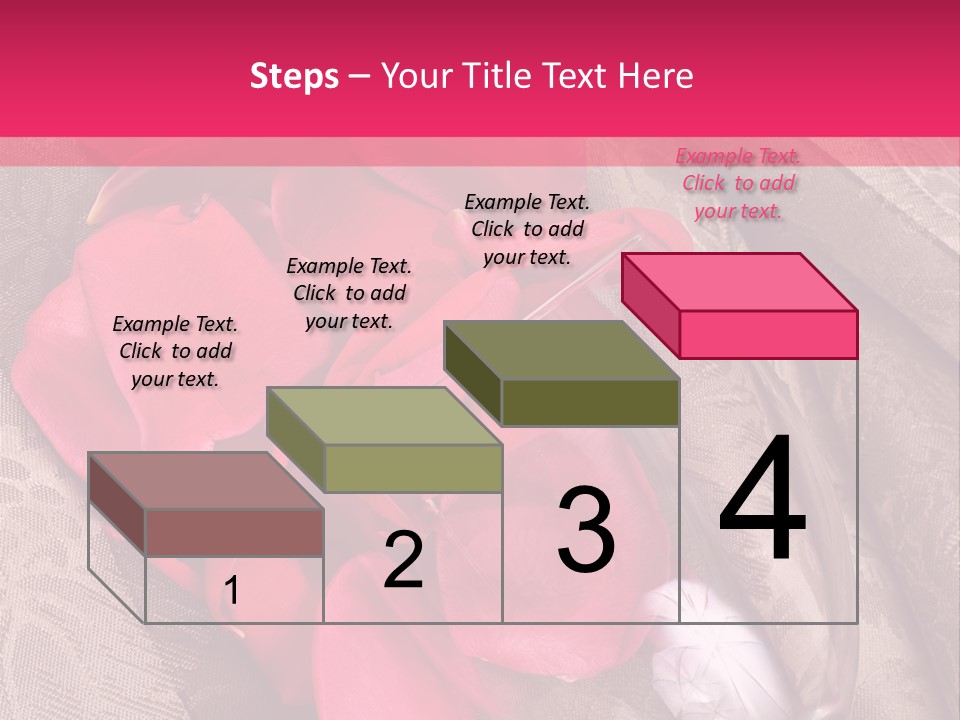 Steps – Your Title Text Here

Example Text. Click to add your text.

Example Text. Click to add your text.

Example Text. Click to add your text.

Example Text. Click to add your text.

1

2

3

4